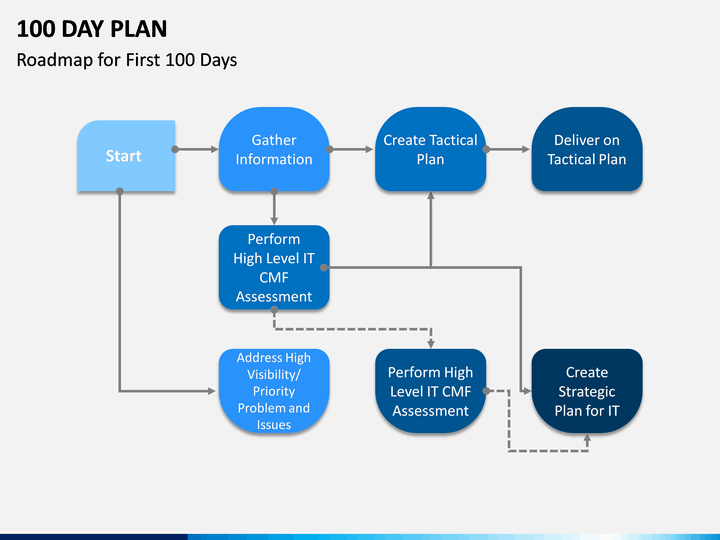 100 DAY PLAN

Roadmap for First 100 Days

Start

Gather Information

Create Tactical Plan

Deliver on Tactical Plan

Perform High Level IT CMF Assessment

Address High Visibility/ Priority Problem and Issues

Perform High Level IT CMF Assessment

Create Strategic Plan for IT